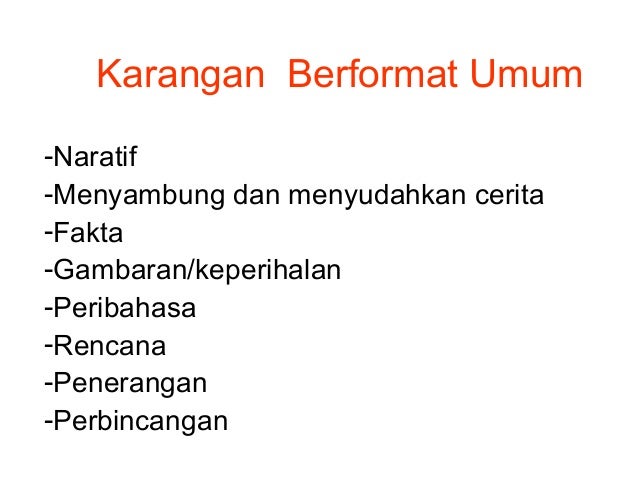 Karangan Berformat Umum

-Naratif
-Menyambung dan menyudahkan cerita
-Fakta
-Gambaran/keperihalan
-Peribahasa
-Rencana
-Penerangan
-Perbincangan